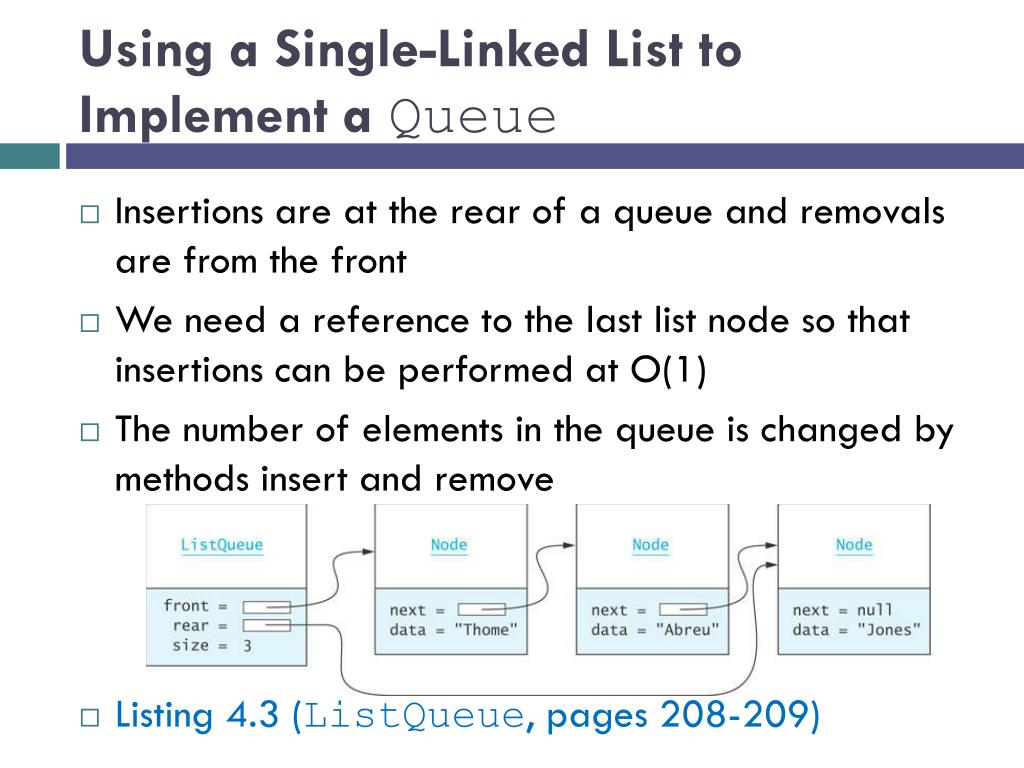 Using a Single-Linked List to Implement a Queue

□ Insertions are at the rear of a queue and removals are from the front

□ We need a reference to the last list node so that insertions can be performed at O(1)

□ The number of elements in the queue is changed by methods insert and remove

ListQueue

front =
rear =
size = 3

Node

next =
data = "Thome"

Node

next =
data = "Abreu"

Node

next = null
data = "Jones"

□ Listing 4.3 (ListQueue, pages 208-209)